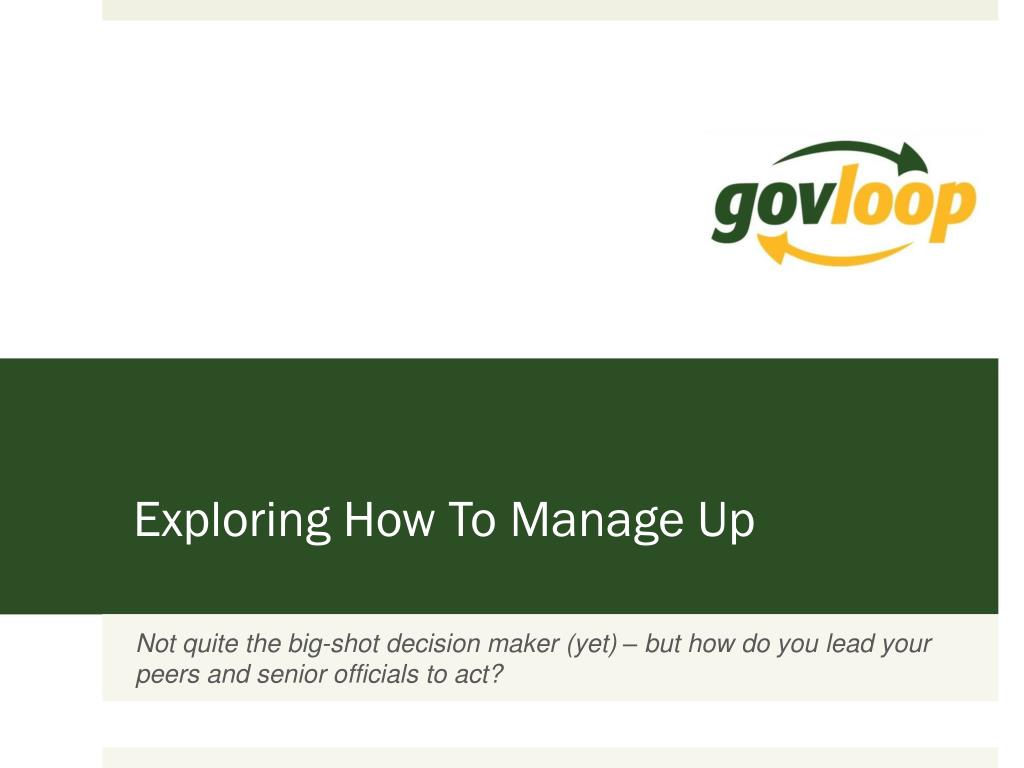 govloop

Exploring How To Manage Up

Not quite the big-shot decision maker (yet) – but how do you lead your peers and senior officials to act?